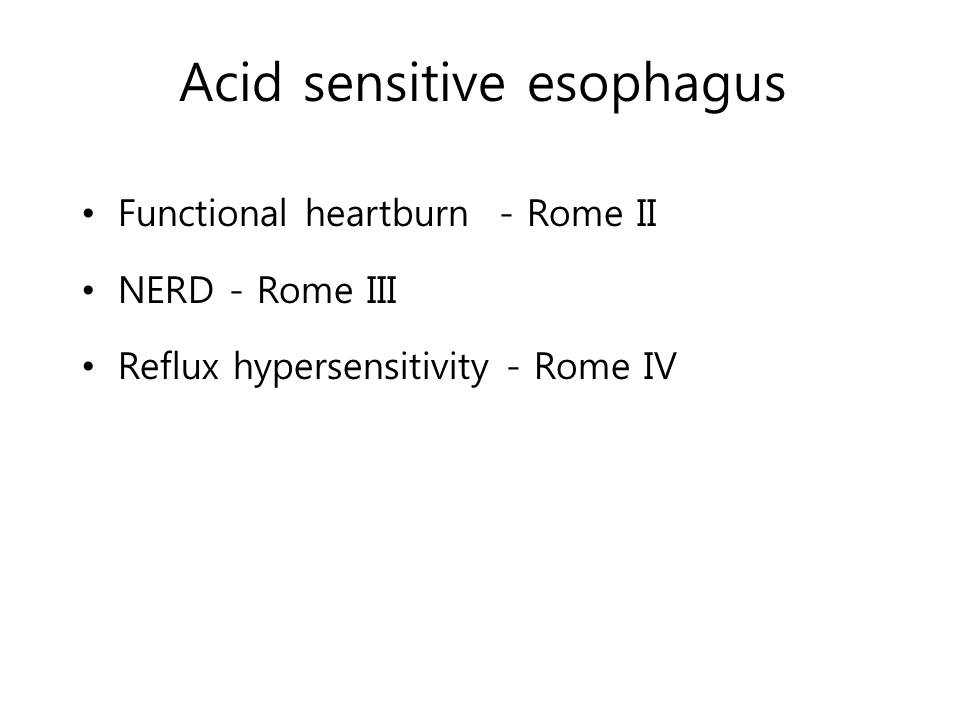 Acid sensitive esophagus

• Functional heartburn - Rome II

• NERD - Rome III

• Reflux hypersensitivity - Rome IV